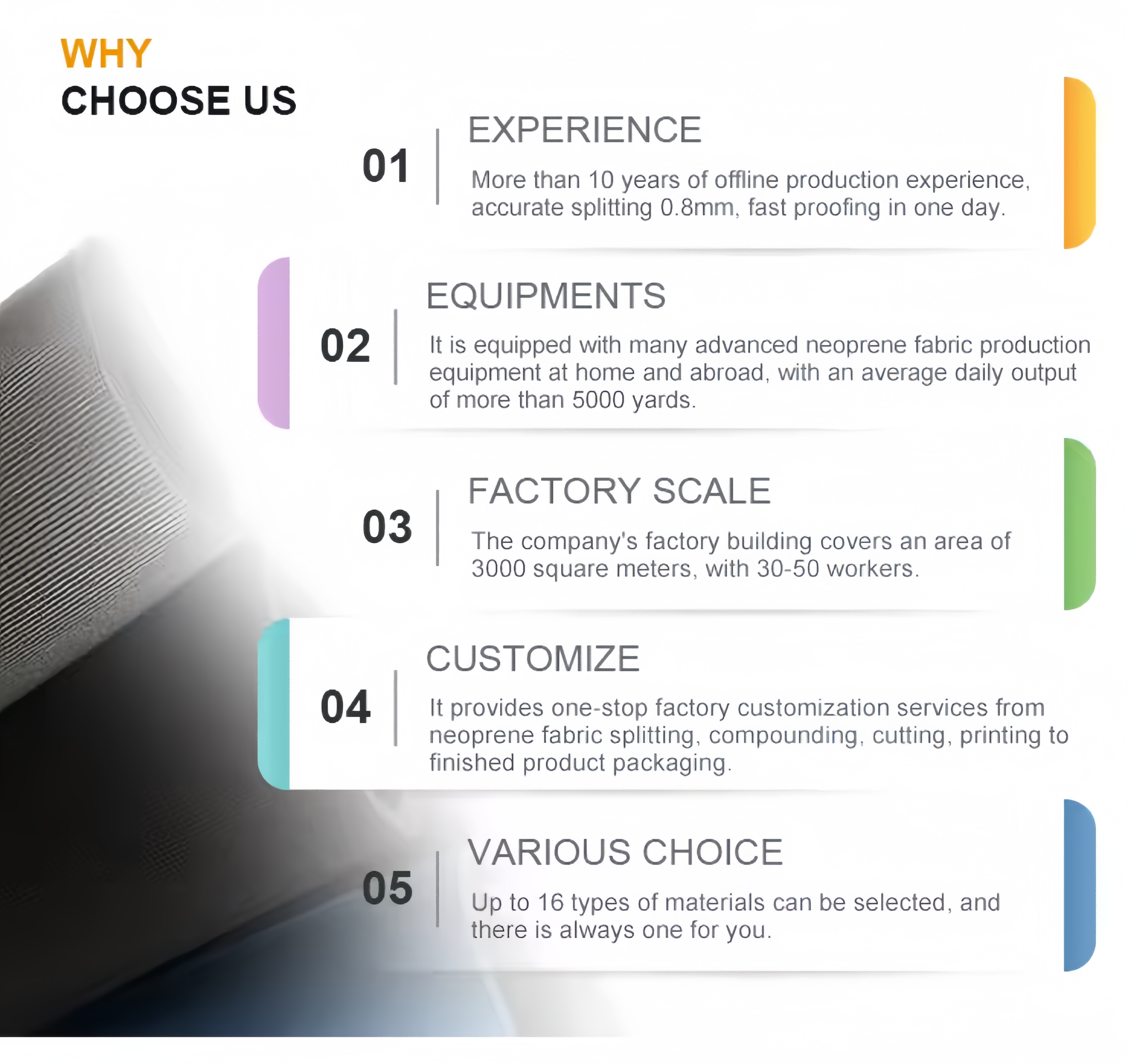 WHY
CHOOSE US

01
EXPERIENCE
More than 10 years of offline production experience, accurate splitting 0.8mm, fast proofing in one day.

02
EQUIPMENTS
It is equipped with many advanced neoprene fabric production equipment at home and abroad, with an average daily output of more than 5000 yards.

03
FACTORY SCALE
The company's factory building covers an area of 3000 square meters, with 30-50 workers.

04
CUSTOMIZE
It provides one-stop factory customization services from neoprene fabric splitting, compounding, cutting, printing to finished product packaging.

05
VARIOUS CHOICE
Up to 16 types of materials can be selected, and there is always one for you.